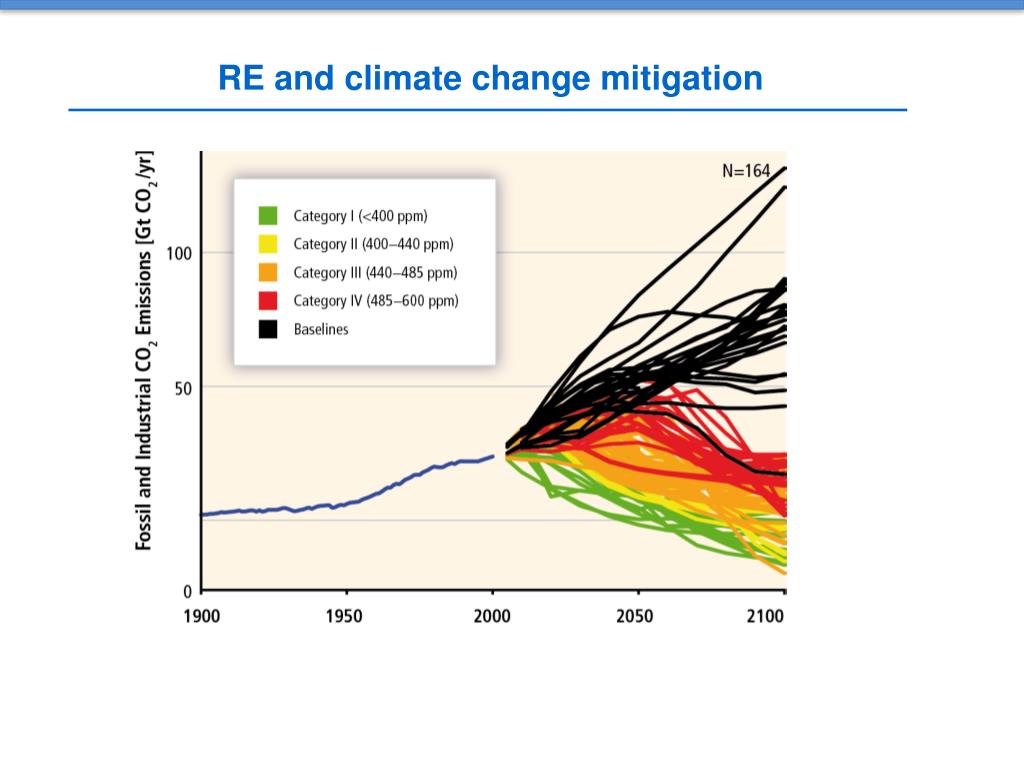 RE and climate change mitigation

Fossil and Industrial $CO_2$ Emissions [Gt $CO_2$/yr]

N=164

Category I (<400 ppm)
Category II (400–440 ppm)
Category III (440–485 ppm)
Category IV (485–600 ppm)
Baselines

100
50
0

1900
1950
2000
2050
2100